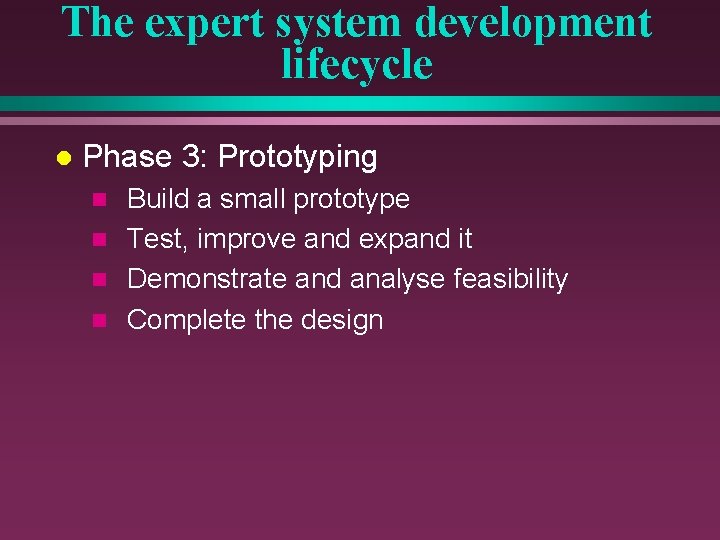 The expert system development lifecycle

Phase 3: Prototyping

Build a small prototype

Test, improve and expand it

Demonstrate and analyse feasibility

Complete the design